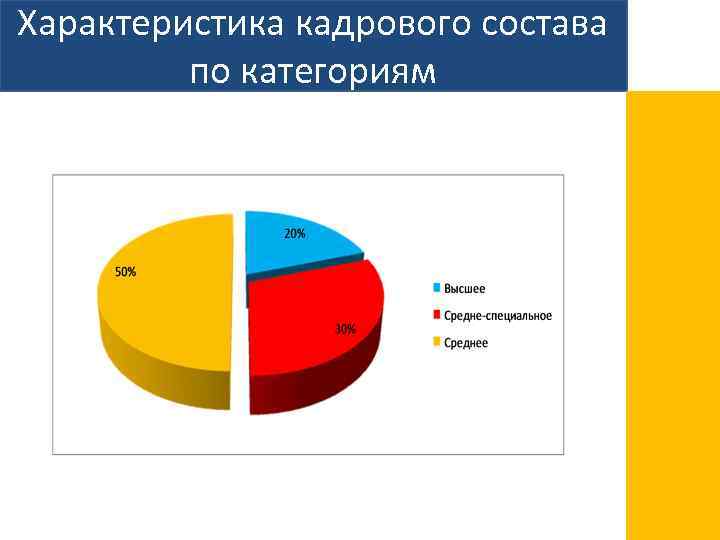 Характеристика кадрового состава по категориям

20%

50%

30%

Высшее

Средне-специальное

Среднее